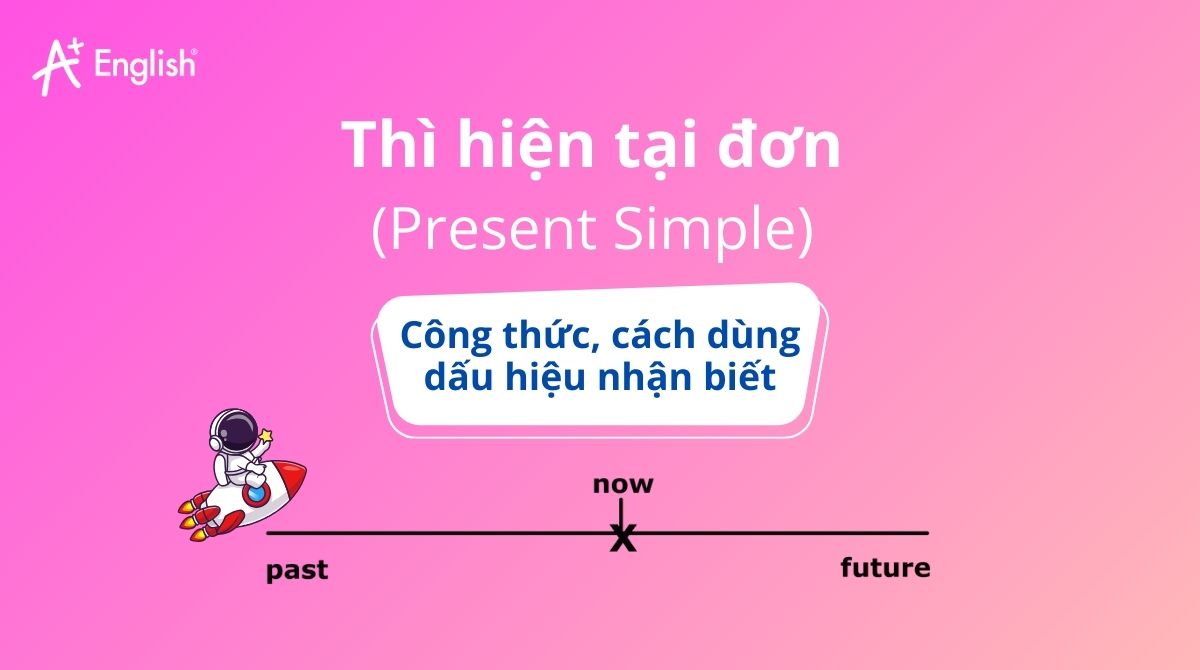 A+ English®

Thì hiện tại đơn
(Present Simple)

Công thức, cách dùng
dấu hiệu nhận biết

now
X
past
future